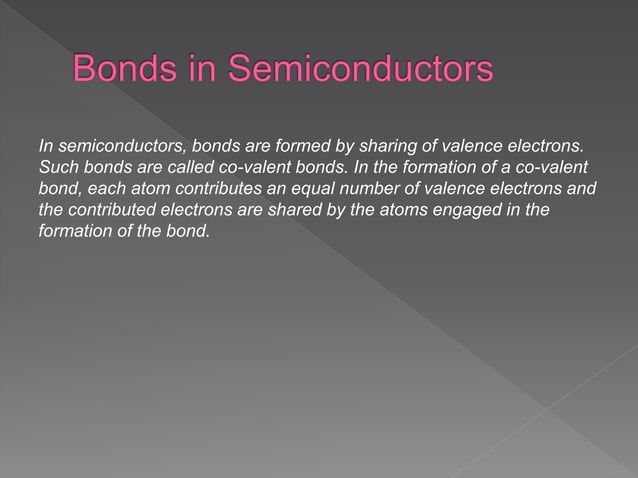 Bonds in Semiconductors

In semiconductors, bonds are formed by sharing of valence electrons. Such bonds are called co-valent bonds. In the formation of a co-valent bond, each atom contributes an equal number of valence electrons and the contributed electrons are shared by the atoms engaged in the formation of the bond.